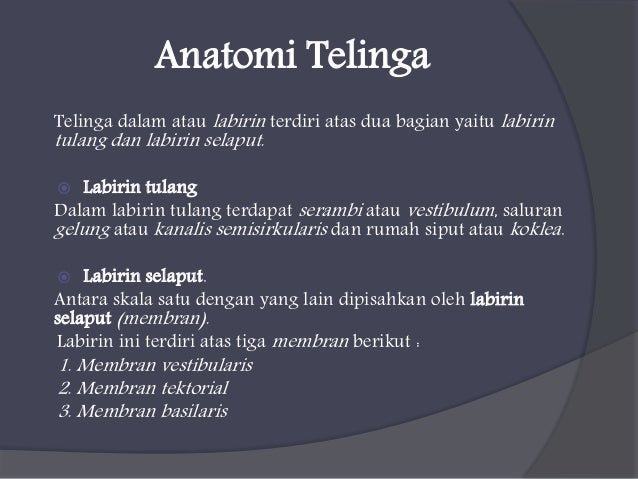 Anatomi Telinga

Telinga dalam atau labirin terdiri atas dua bagian yaitu labirin tulang dan labirin selaput.

Labirin tulang
Dalam labirin tulang terdapat serambi atau vestibulum, saluran gelung atau kanalis semisirkularis dan rumah siput atau koklea.

Labirin selaput.
Antara skala satu dengan yang lain dipisahkan oleh labirin selaput (membran).
Labirin ini terdiri atas tiga membran berikut :
1. Membran vestibularis
2. Membran tektorial
3. Membran basilaris